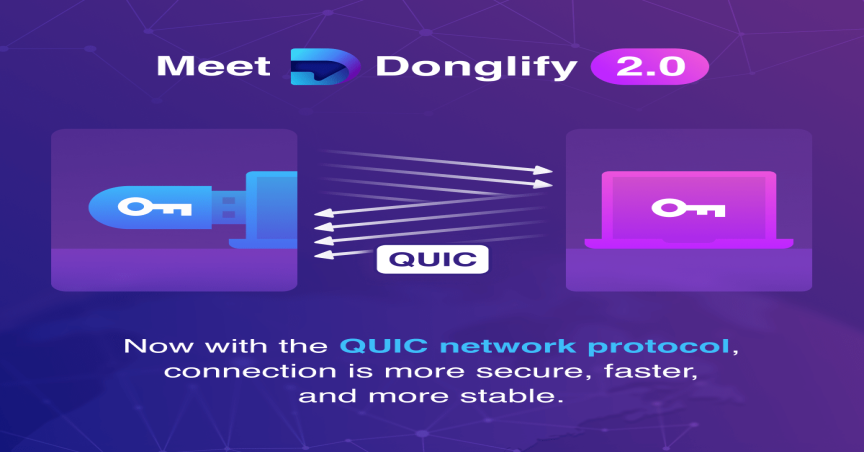 Meet Donglify 2.0

QUIC

Now with the QUIC network protocol, connection is more secure, faster, and more stable.